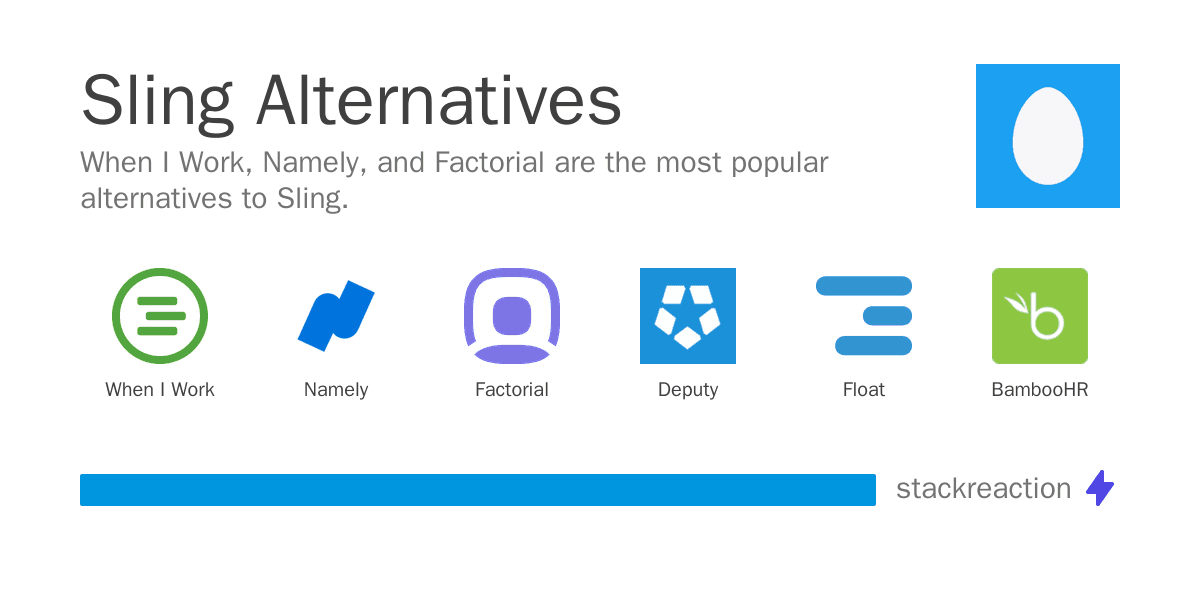 Sling Alternatives

When I Work, Namely, and Factorial are the most popular alternatives to Sling.

When I Work

Namely

Factorial

Deputy

Float

BambooHR

stackreaction